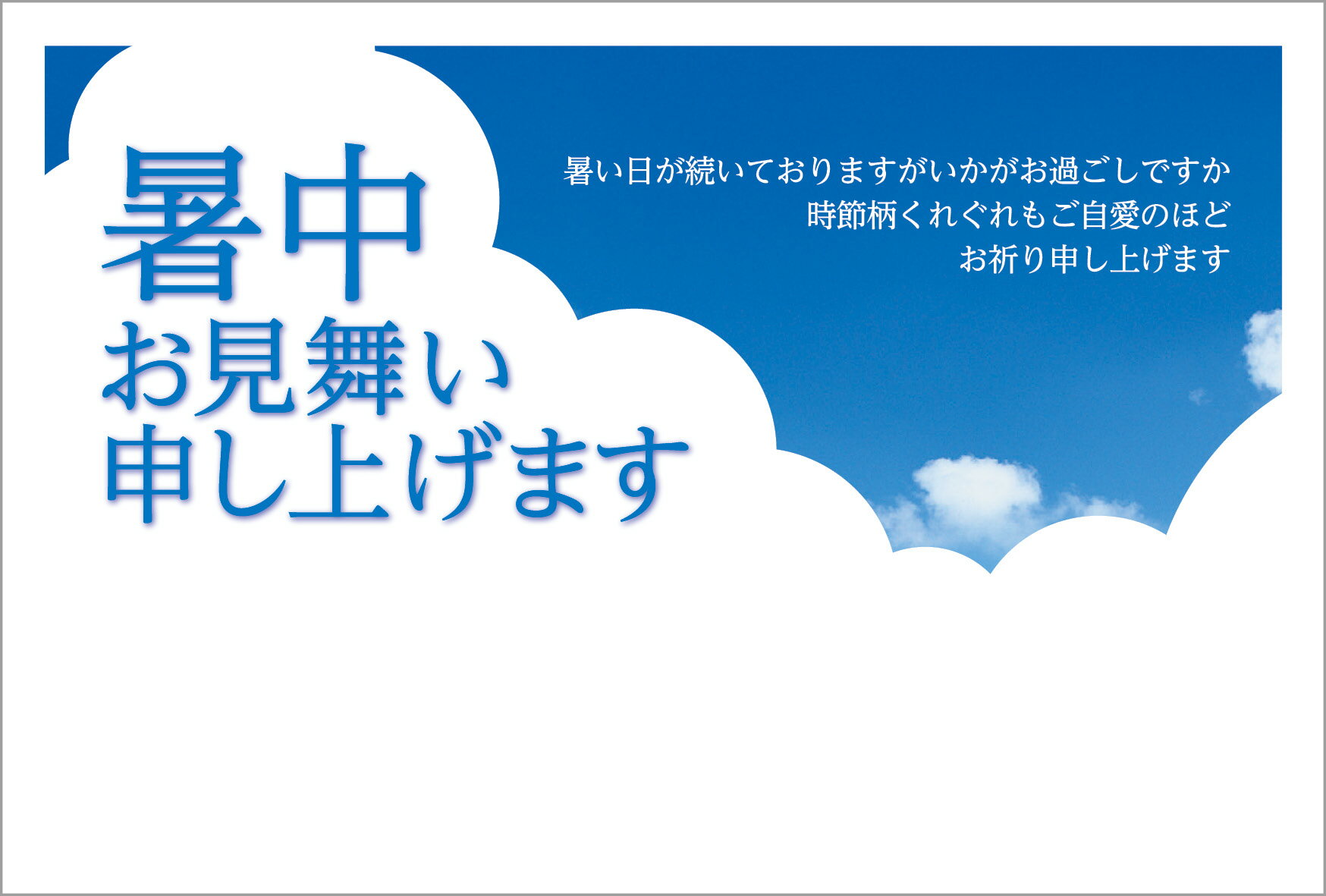 暑中
お見舞い
申し上げます

暑い日が続いておりますがいかがお過ごしですか
時節柄くれぐれもご自愛のほど
お祈り申し上げます